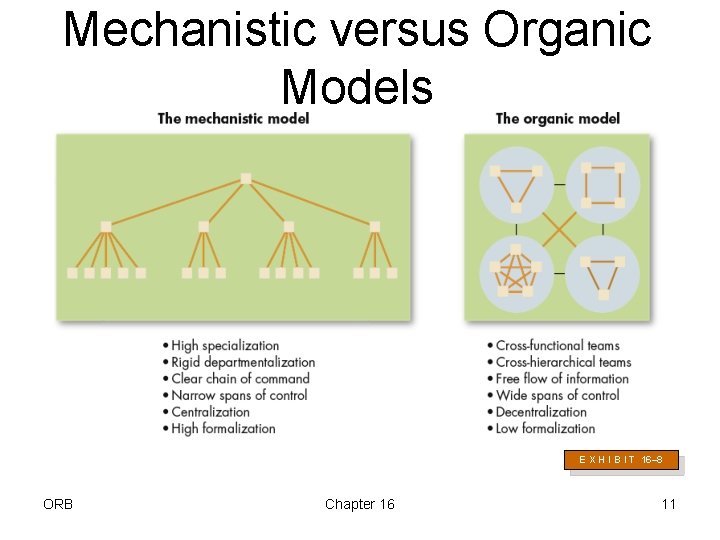 Mechanistic versus Organic Models

The mechanistic model

• High specialization
• Rigid departmentalization
• Clear chain of command
• Narrow spans of control
• Centralization
• High formalization

The organic model

• Cross-functional teams
• Cross-hierarchical teams
• Free flow of information
• Wide spans of control
• Decentralization
• Low formalization

EXHIBIT 16–8

ORB

Chapter 16

11